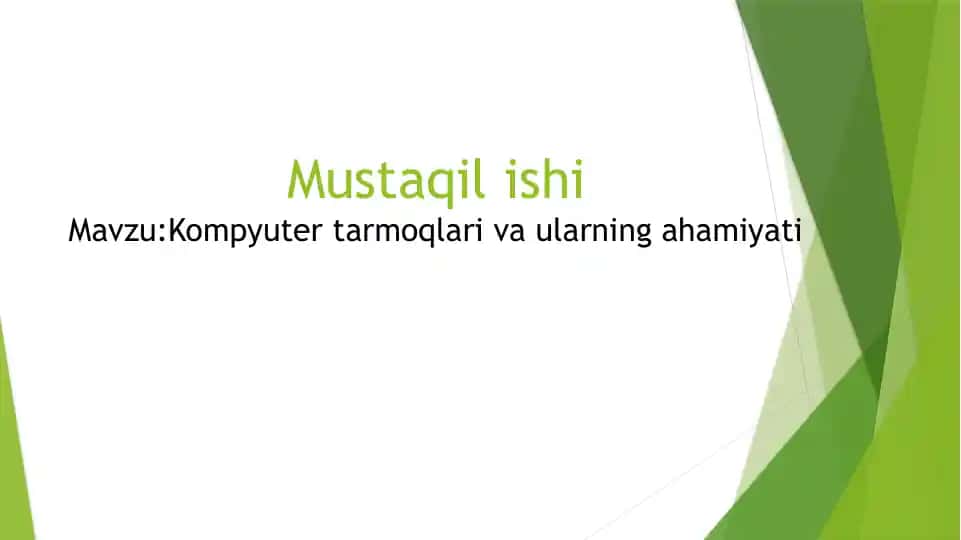 Mustaqil ishi

Mavzu:Kompyuter tarmoqlari va ularning ahamiyati